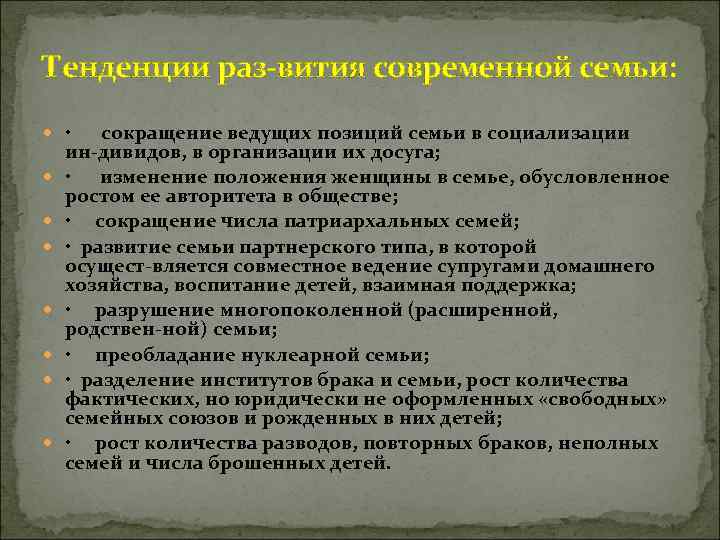 Тенденции раз-вития современной семьи:

· сокращение ведущих позиций семьи в социализации ин-дивидов, в организации их досуга;

· изменение положения женщины в семье, обусловленное ростом ее авторитета в обществе;

· сокращение числа патриархальных семей;

· развитие семьи партнерского типа, в которой осущест-вляется совместное ведение супругами домашнего хозяйства, воспитание детей, взаимная поддержка;

· разрушение многопоколенной (расширенной, родствен-ной) семьи;

· преобладание нуклеарной семьи;

· разделение институтов брака и семьи, рост количества фактических, но юридически не оформленных «свободных» семейных союзов и рожденных в них детей;

· рост количества разводов, повторных браков, неполных семей и числа брошенных детей.